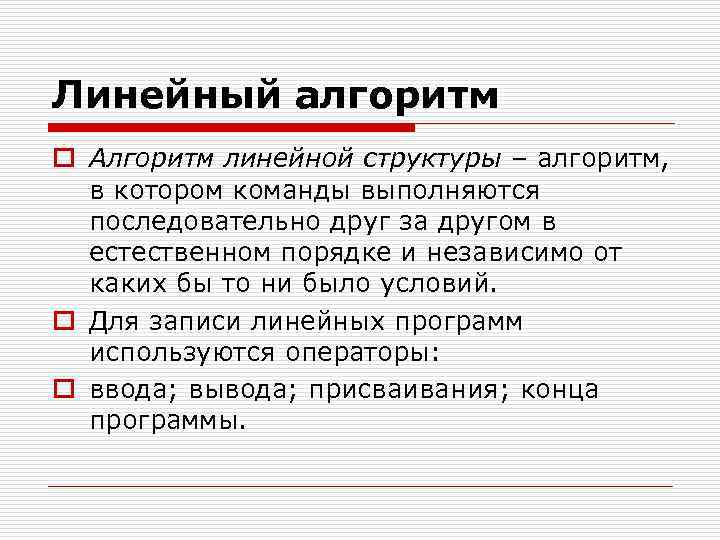 Линейный алгоритм

Алгоритм линейной структуры – алгоритм, в котором команды выполняются последовательно друг за другом в естественном порядке и независимо от каких бы то ни было условий.

Для записи линейных программ используются операторы:

ввода; вывода; присваивания; конца программы.